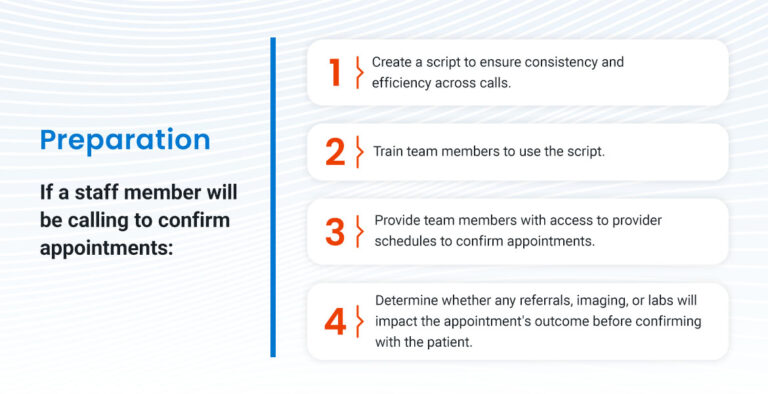 Preparation

If a staff member will be calling to confirm appointments:

1 Create a script to ensure consistency and efficiency across calls.

2 Train team members to use the script.

3 Provide team members with access to provider schedules to confirm appointments.

4 Determine whether any referrals, imaging, or labs will impact the appointment's outcome before confirming with the patient.